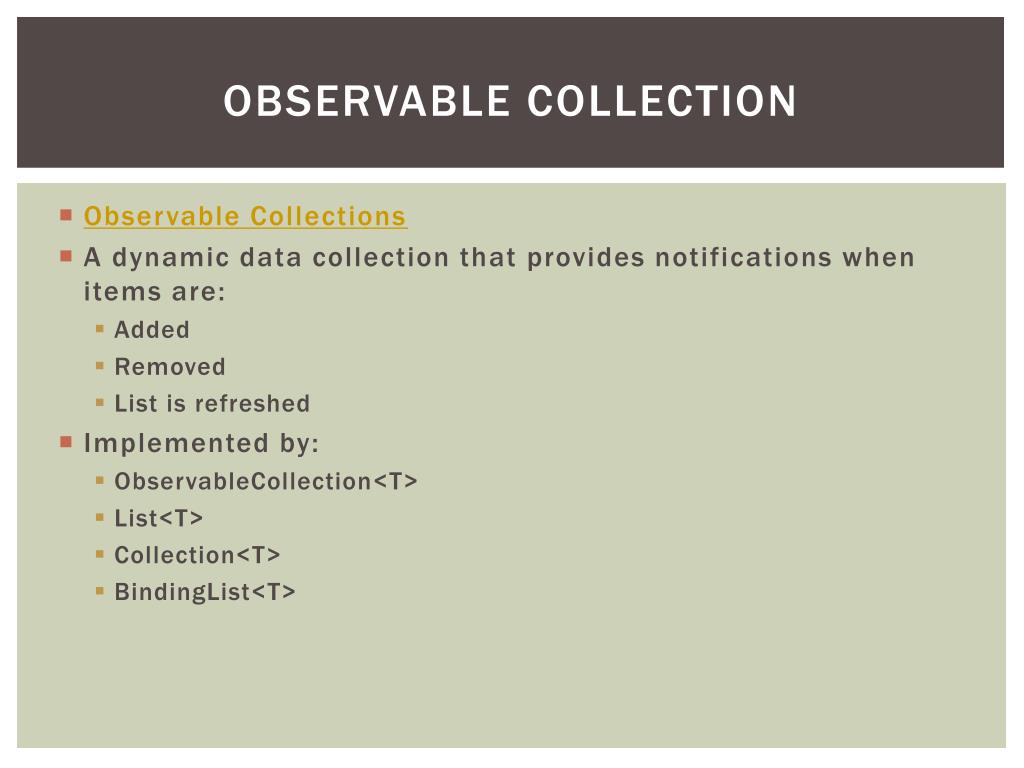 OBSERVABLE COLLECTION

- Observable Collections
- A dynamic data collection that provides notifications when items are:
  - Added
  - Removed
  - List is refreshed
- Implemented by:
  - ObservableCollection<T>
  - List<T>
  - Collection<T>
  - BindingList<T>